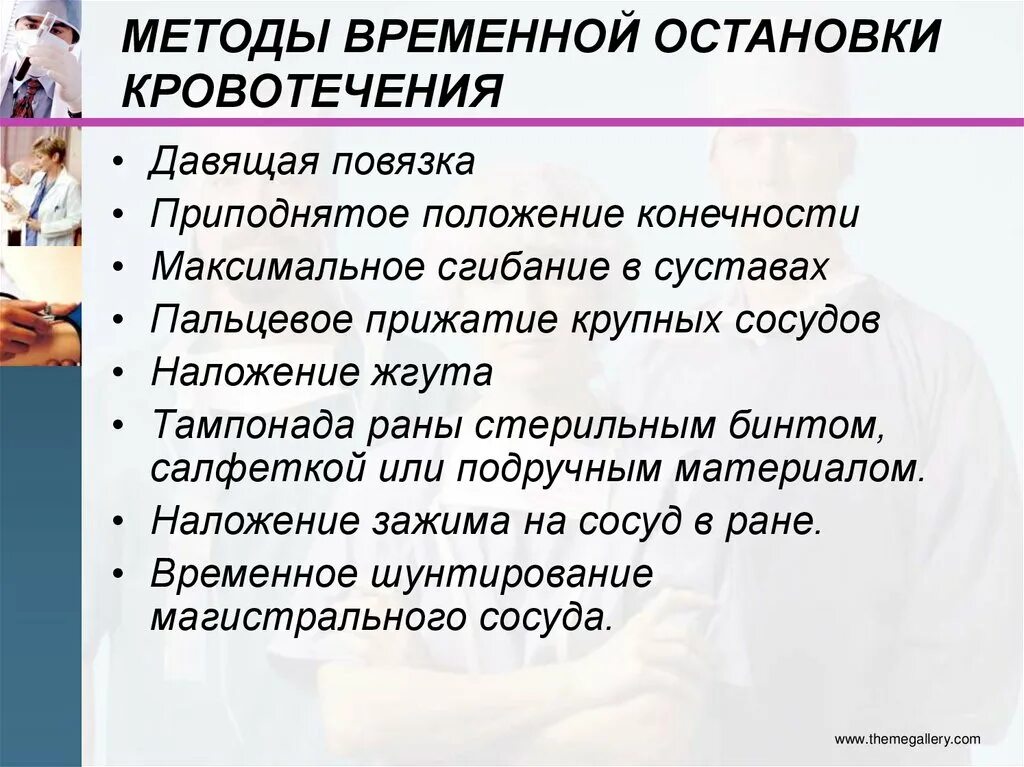 МЕТОДЫ ВРЕМЕННОЙ ОСТАНОВКИ КРОВОТЕЧЕНИЯ

• Давящая повязка
• Приподнятое положение конечности
• Максимальное сгибание в суставах
• Пальцевое прижатие крупных сосудов
• Наложение жгута
• Тампонада раны стерильным бинтом, салфеткой или подручным материалом.
• Наложение зажима на сосуд в ране.
• Временное шунтирование магистрального сосуда.

www.themegallery.com